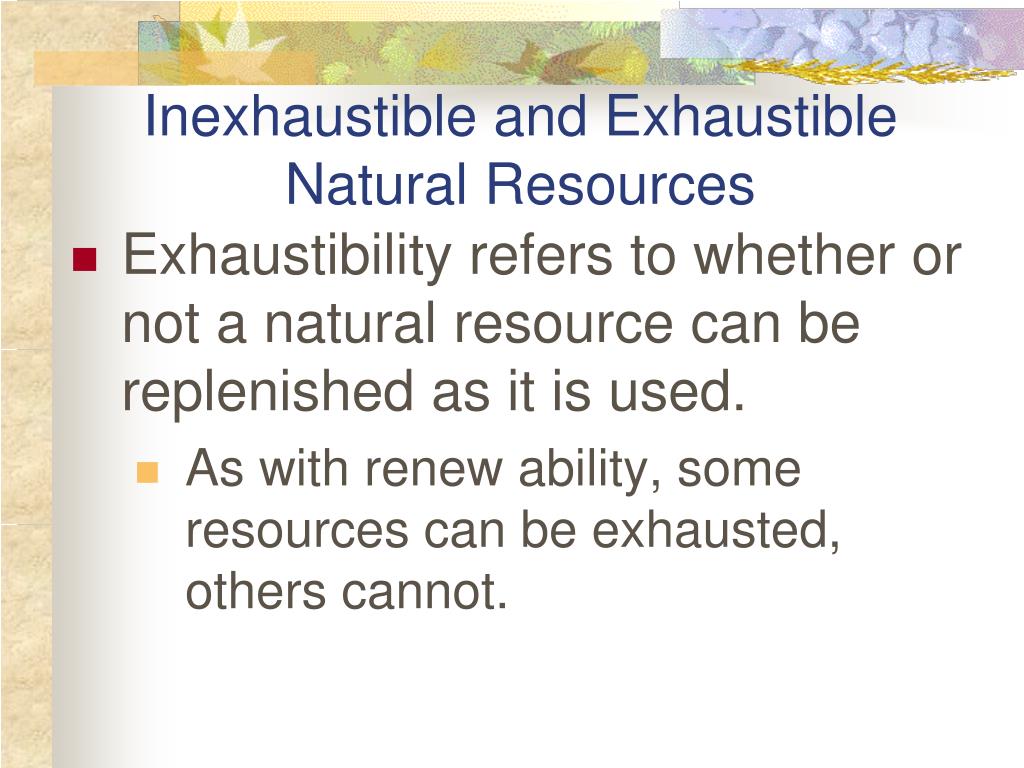 Inexhaustible and Exhaustible Natural Resources

Exhaustibility refers to whether or not a natural resource can be replenished as it is used.

As with renew ability, some resources can be exhausted, others cannot.